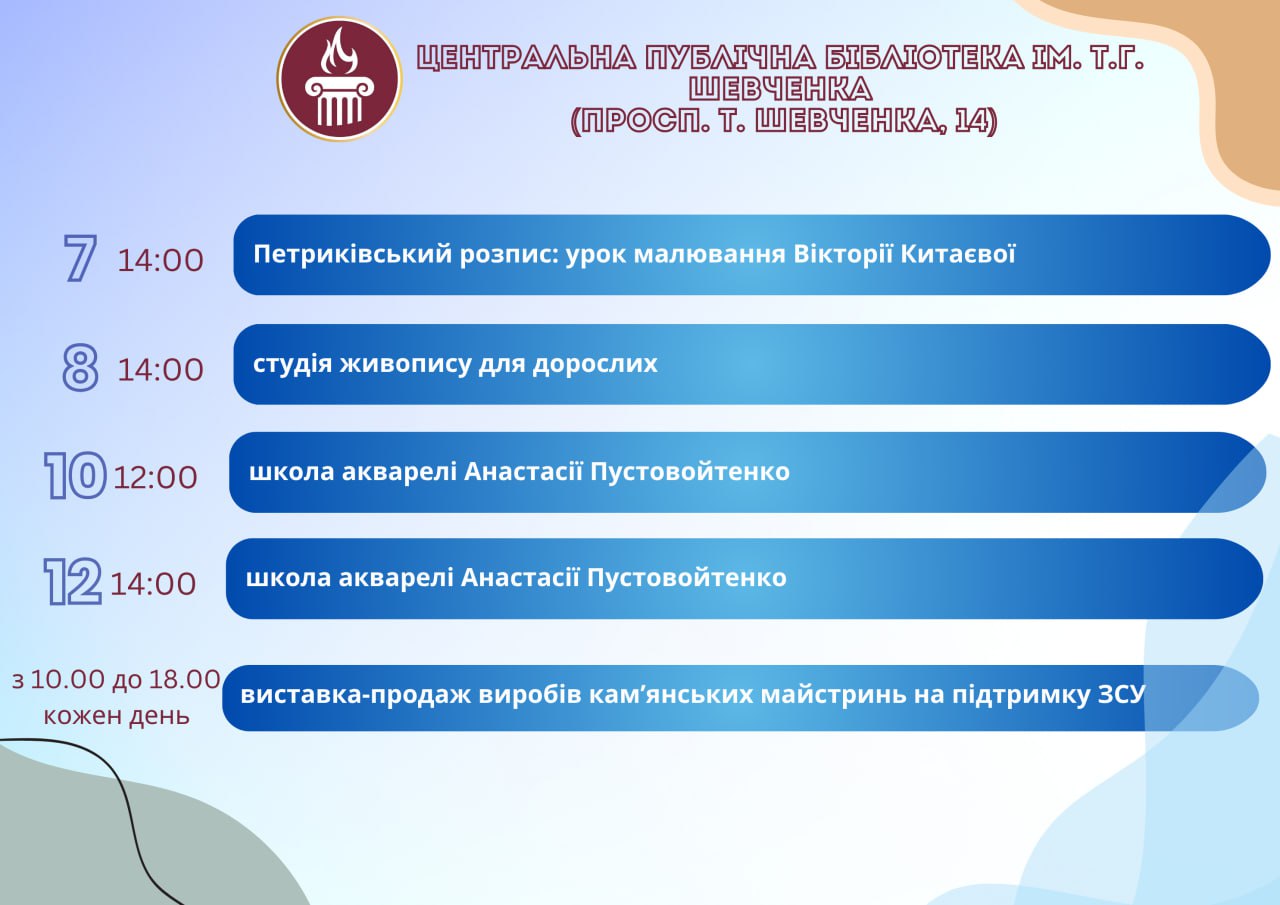 ЦЕНТРАЛЬНА ПУБЛІЧНА БІБЛІОТЕКА ІМ. Т.Г. ШЕВЧЕНКА
(ПРОСП. Т. ШЕВЧЕНКА, 14)

7 14:00 Петриківський розпис: урок малювання Вікторії Китаєвої

8 14:00 студія живопису для дорослих

10 12:00 школа акварелі Анастасії Пустовойтенко

12 14:00 школа акварелі Анастасії Пустовойтенко

з 10.00 до 18.00 кожен день виставка-продаж виробів кам'янських майстринь на підтримку ЗСУ